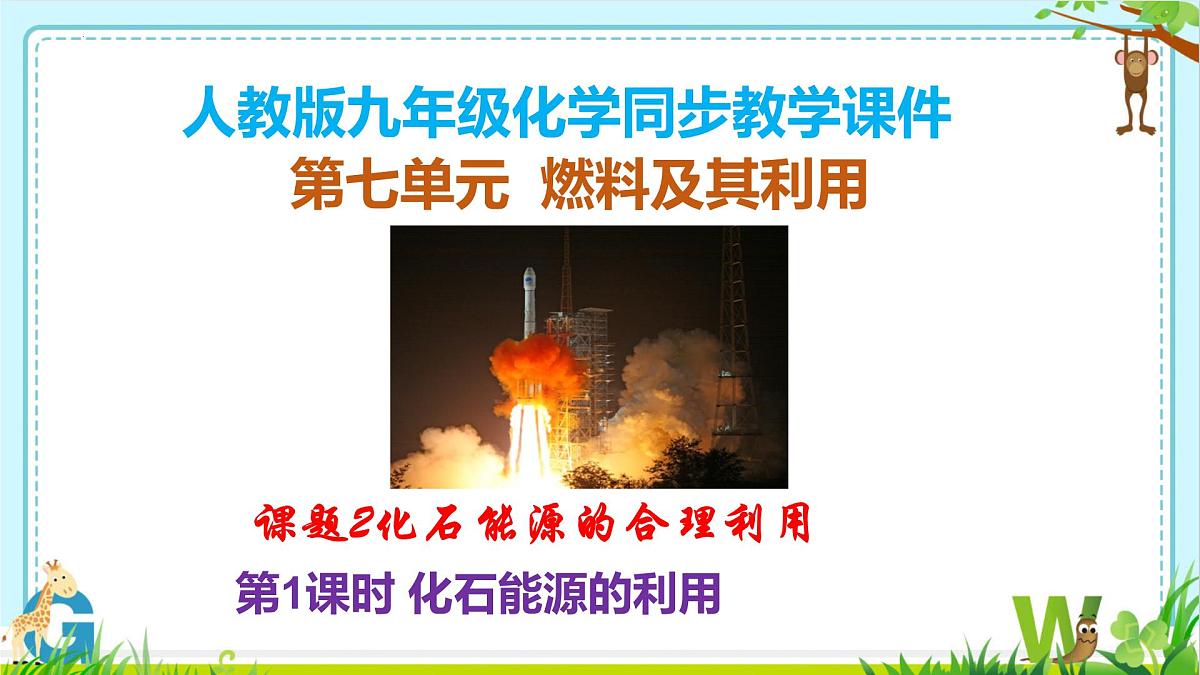 人教版九年级化学同步教学课件
第七单元 燃料及其利用

课题2化石能源的合理利用
第1课时 化石能源的利用

G

W